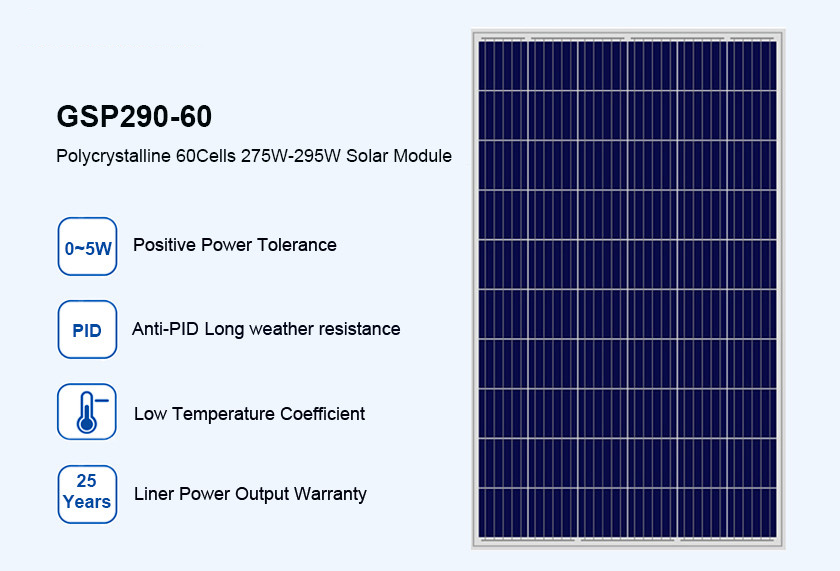 GSP290-60

Polycrystalline 60Cells 275W-295W Solar Module

0~5W Positive Power Tolerance

PID Anti-PID Long weather resistance

Low Temperature Coefficient

25 Years Liner Power Output Warranty